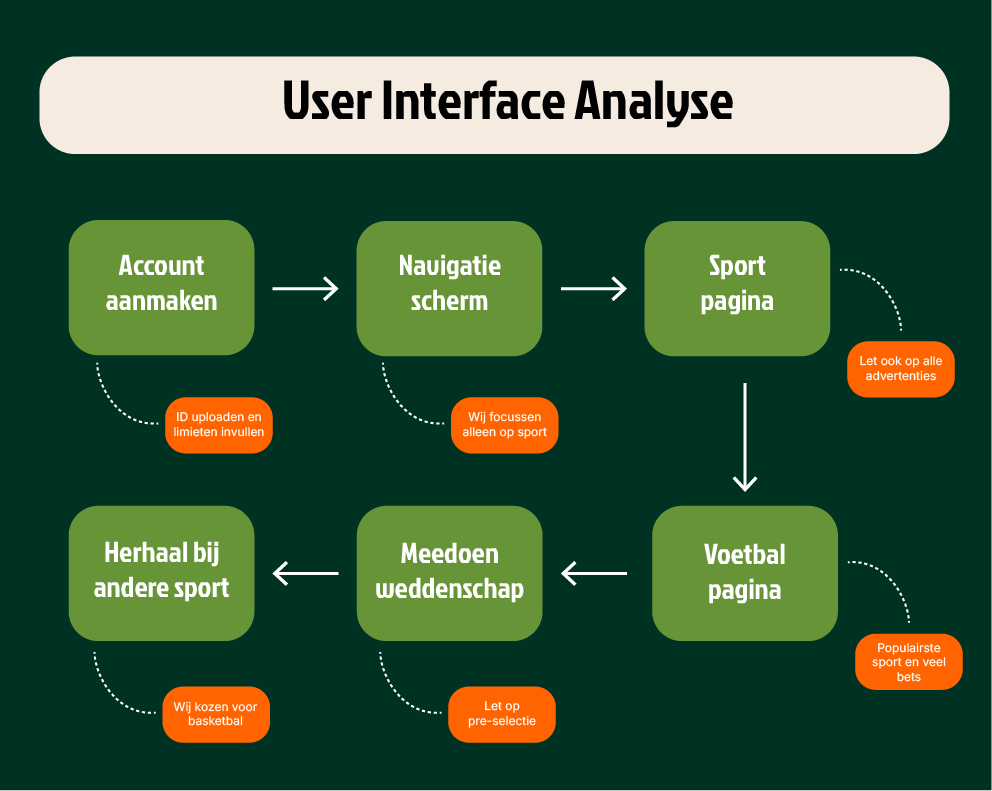 User Interface Analyse

Account aanmaken

ID uploaden en limieten invullen

Navigatie scherm

Wij focussen alleen op sport

Sport pagina

Let ook op alle advertenties

Voetbal pagina

Populairste sport en veel bets

Meedoen weddenschap

Let op pre-selectie

Herhaal bij andere sport

Wij kozen voor basketbal